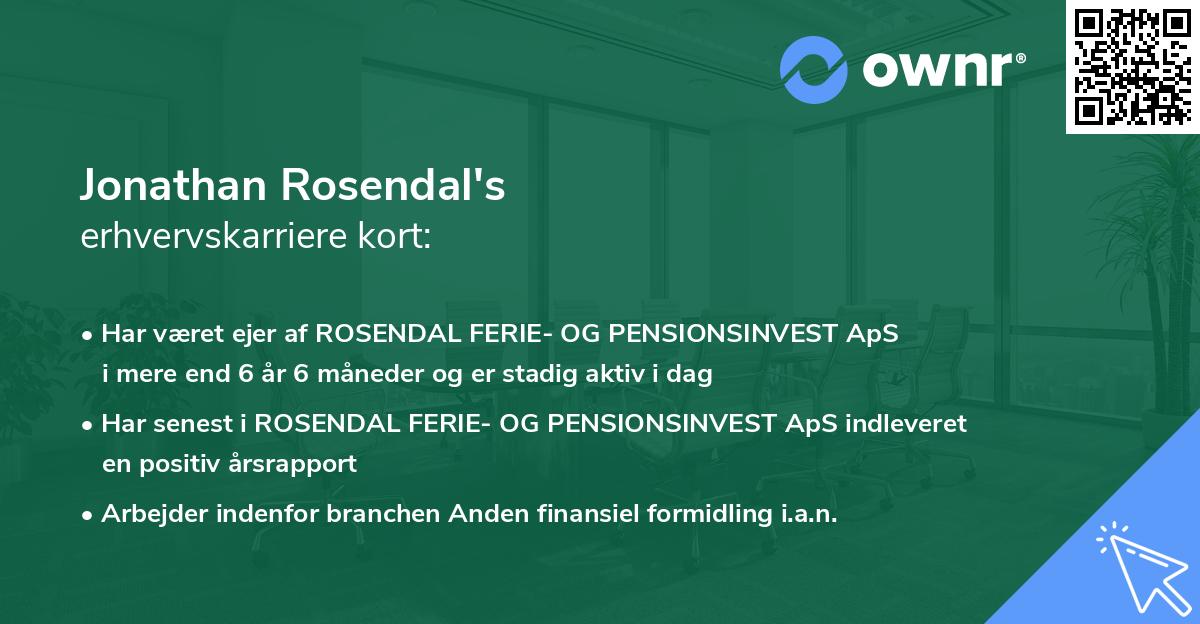 ownr®

Jonathan Rosendal's
erhvervskarriere kort:

• Har været ejer af ROSENDAL FERIE- OG PENSIONSINVEST ApS i mere end 6 år 6 måneder og er stadig aktiv i dag

• Har senest i ROSENDAL FERIE- OG PENSIONSINVEST ApS indleveret en positiv årsrapport

• Arbejder indenfor branchen Anden finansiel formidling i.a.n.